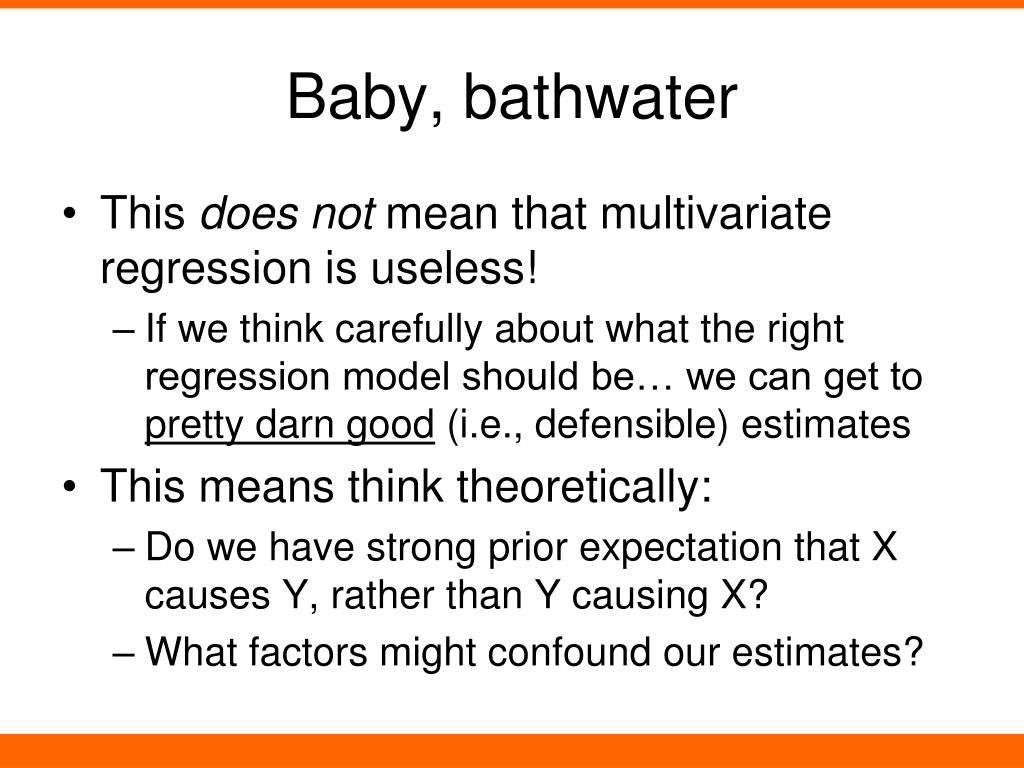 Baby, bathwater

• This does not mean that multivariate regression is useless!
– If we think carefully about what the right regression model should be… we can get to pretty darn good (i.e., defensible) estimates

• This means think theoretically:
– Do we have strong prior expectation that X causes Y, rather than Y causing X?
– What factors might confound our estimates?